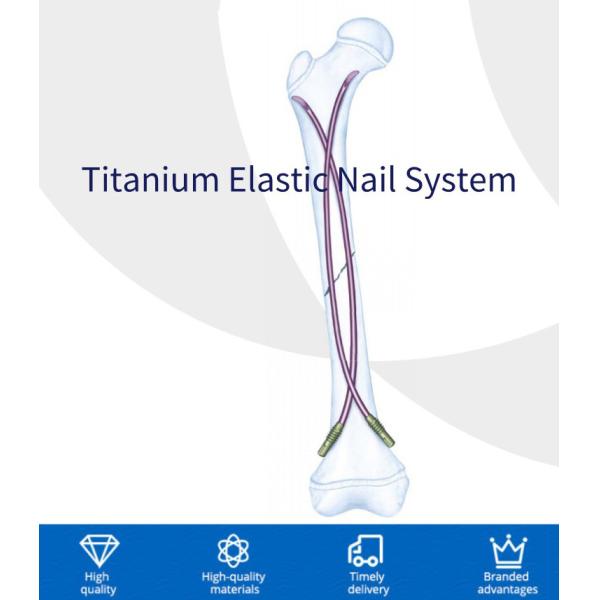 Titanium Elastic Nail System

High quality

High-quality materials

Timely delivery

Branded advantages